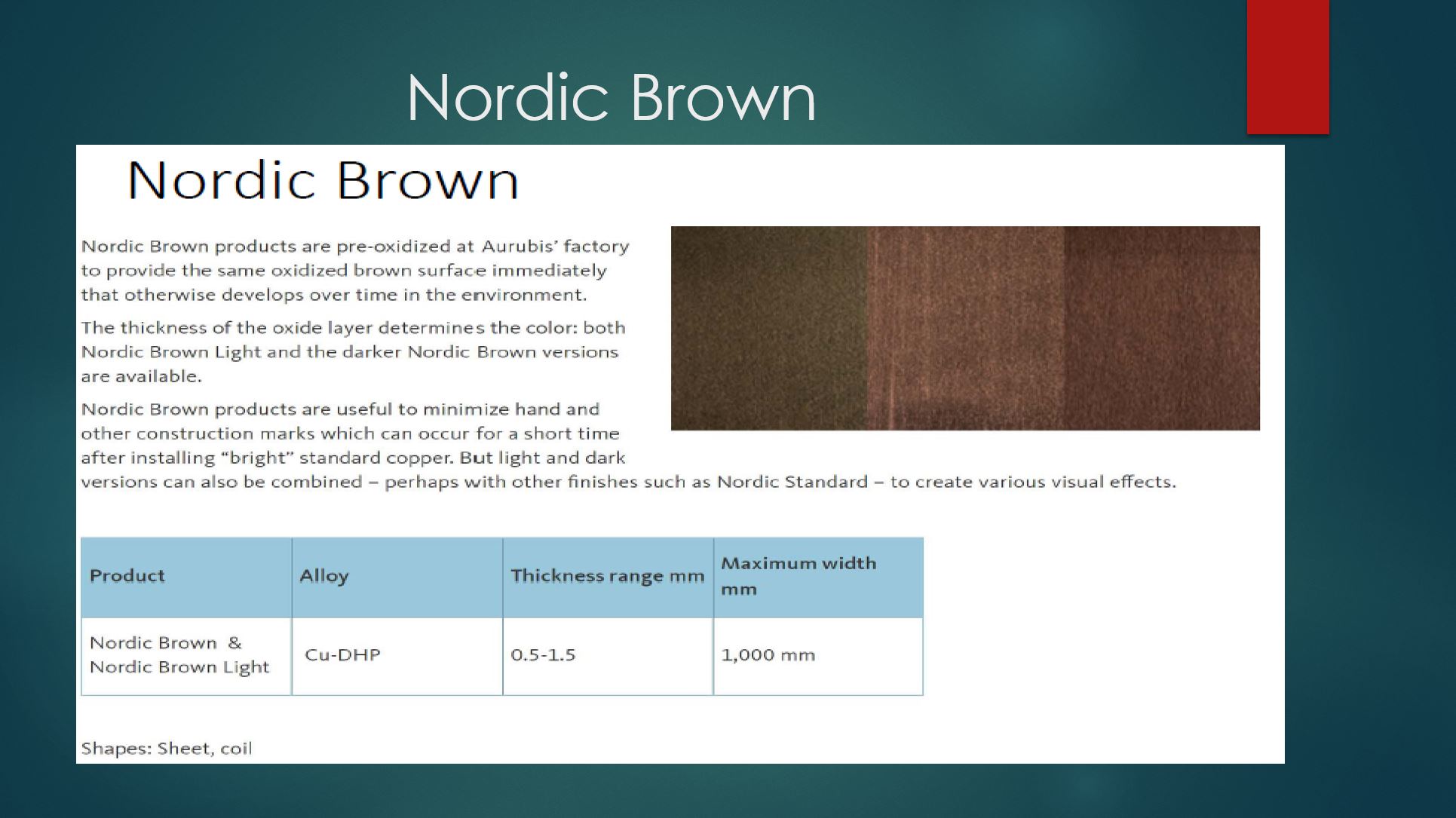 Nordic Brown

Nordic Brown

Nordic Brown products are pre-oxidized at Aurubis' factory to provide the same oxidized brown surface immediately that otherwise develops over time in the environment.

The thickness of the oxide layer determines the color: both Nordic Brown Light and the darker Nordic Brown versions are available.

Nordic Brown products are useful to minimize hand and other construction marks which can occur for a short time after installing "bright" standard copper. But light and dark versions can also be combined – perhaps with other finishes such as Nordic Standard – to create various visual effects.

| Product | Alloy | Thickness range mm | Maximum width mm |
|---|---|---|---|
| Nordic Brown & Nordic Brown Light | Cu-DHP | 0.5-1.5 | 1,000 mm |

Shapes: Sheet, coil